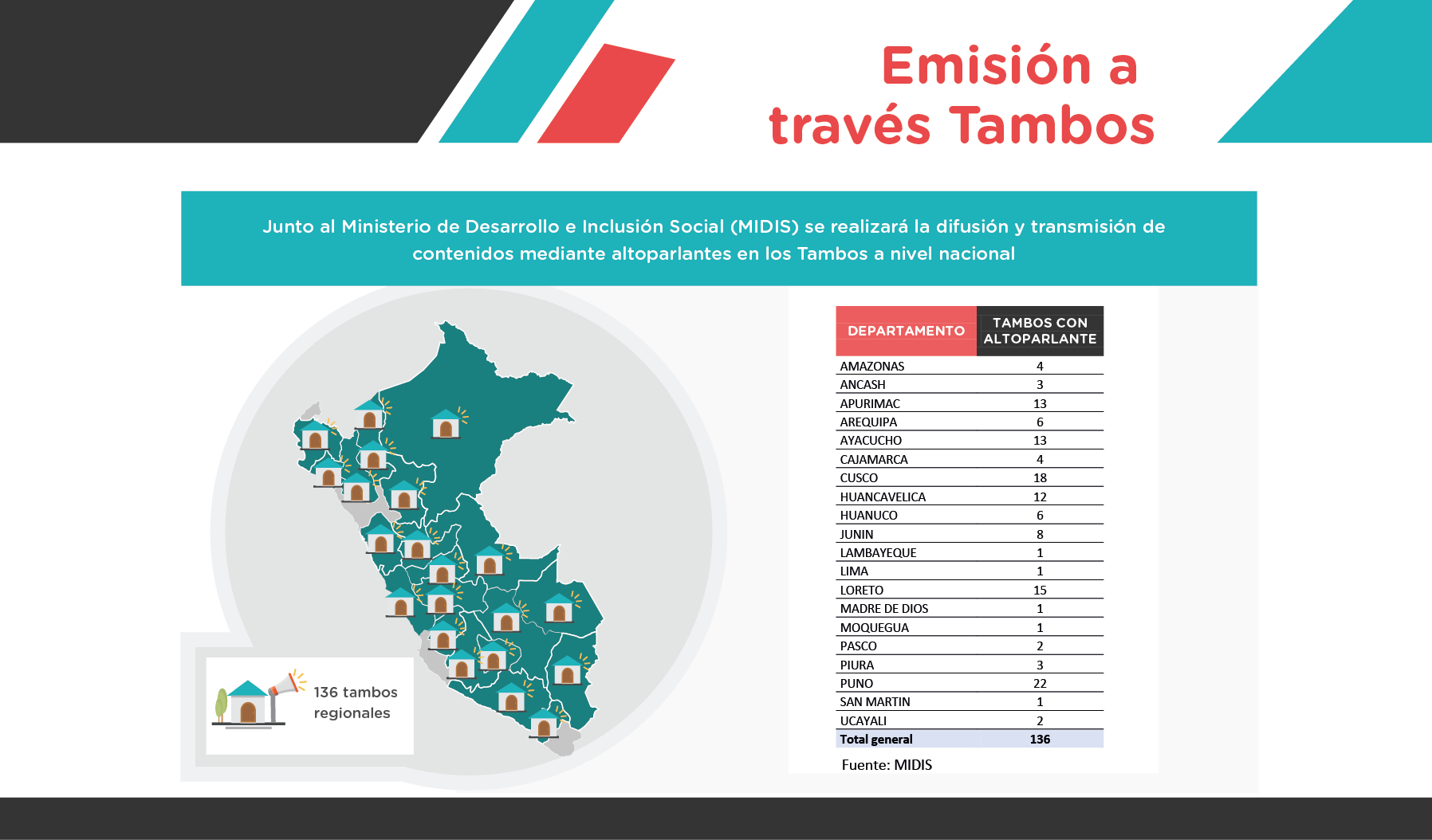 Emisión a través Tambos

Junto al Ministerio de Desarrollo e Inclusión Social (MIDIS) se realizará la difusión y transmisión de contenidos mediante altoparlantes en los Tambos a nivel nacional

136 tambos regionales

| DEPARTAMENTO | TAMBOS CON ALTOPARLANTE |
|---|---|
| AMAZONAS | 4 |
| ANCASH | 3 |
| APURIMAC | 13 |
| AREQUIPA | 6 |
| AYACUCHO | 13 |
| CAJAMARCA | 4 |
| CUSCO | 18 |
| HUANCAVELICA | 12 |
| HUANUCO | 6 |
| JUNIN | 8 |
| LAMBAYEQUE | 1 |
| LIMA | 1 |
| LORETO | 15 |
| MADRE DE DIOS | 1 |
| MOQUEGUA | 1 |
| PASCO | 2 |
| PIURA | 3 |
| PUNO | 22 |
| SAN MARTIN | 1 |
| UCAYALI | 2 |
| Total general | 136 |

Fuente: MIDIS